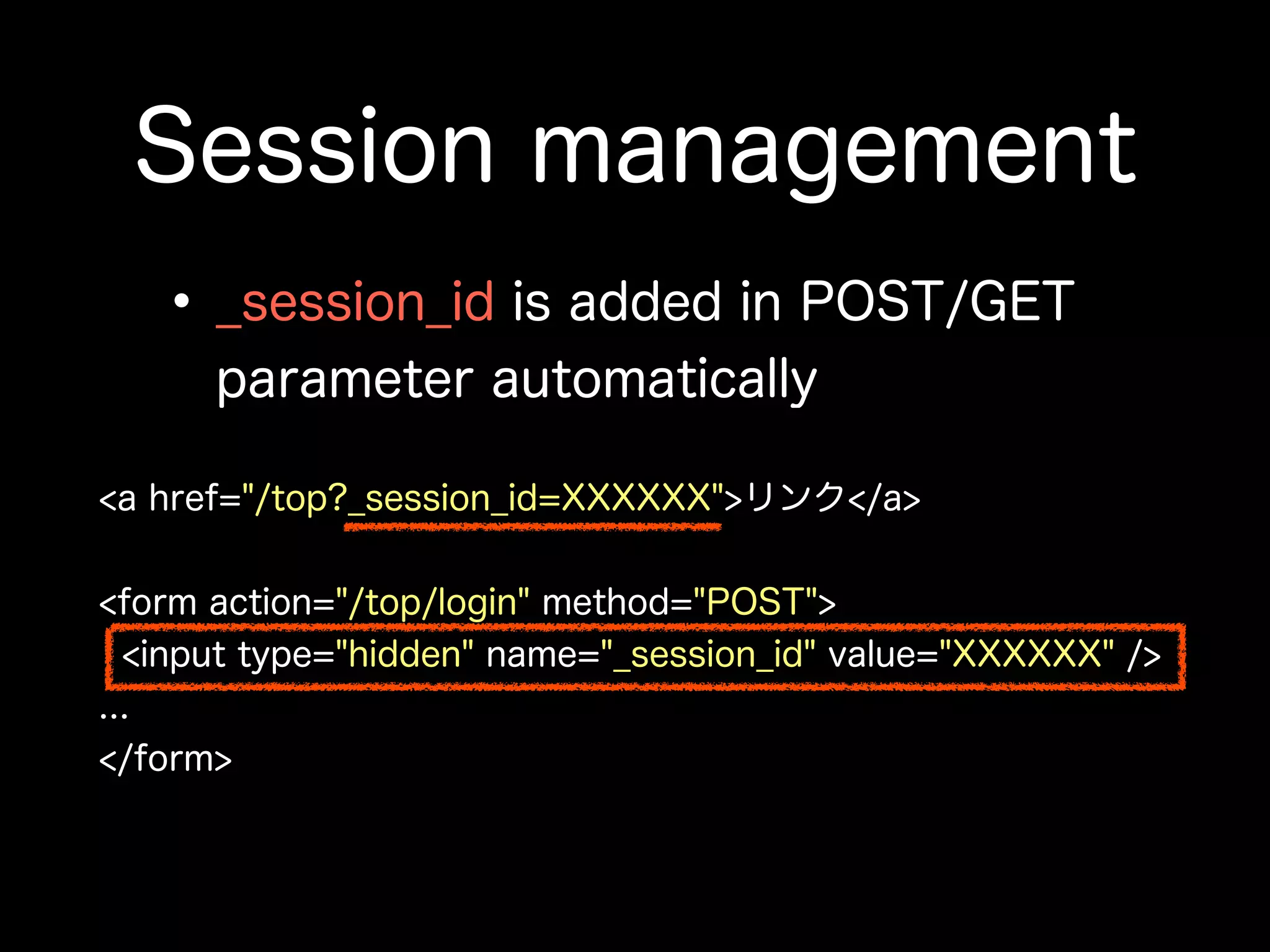 Session management

• _session_id is added in POST/GET parameter automatically

<a href="/top?_session_id=XXXXXX">リンク</a>

<form action="/top/login" method="POST">
<input type="hidden" name="_session_id" value="XXXXXX" />
...
</form>